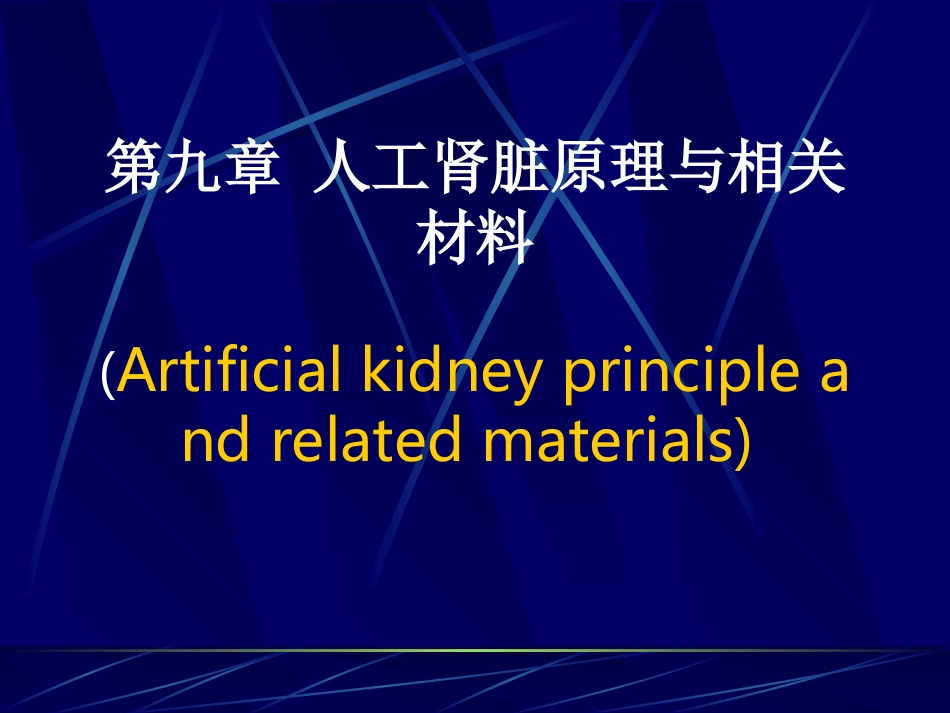 第九章 人工肾脏原理与相关材料

(Artificial kidney principle and related materials)